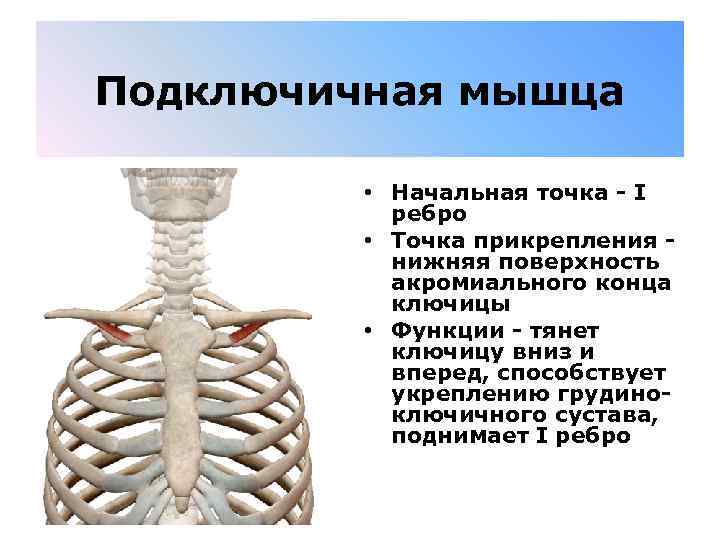 Подключичная мышца

• Начальная точка - I ребро
• Точка прикрепления - нижняя поверхность акромиального конца ключицы
• Функции - тянет ключицу вниз и вперед, способствует укреплению грудино-ключичного сустава, поднимает I ребро